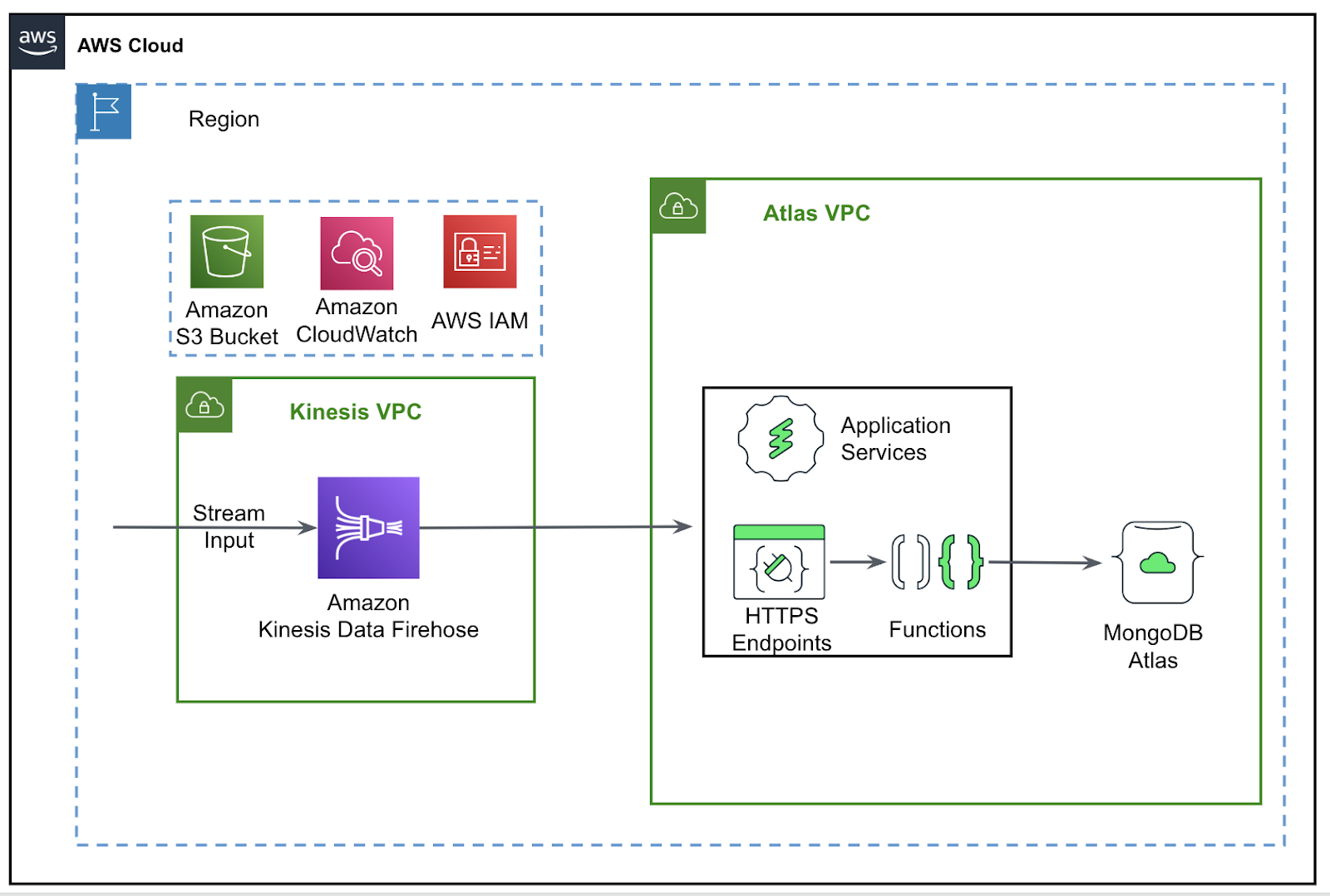 aws AWS Cloud

Region

Amazon S3 Bucket

Amazon CloudWatch

AWS IAM

Kinesis VPC

Stream Input

Amazon Kinesis Data Firehose

Atlas VPC

Application Services

HTTPS Endpoints

Functions

MongoDB Atlas